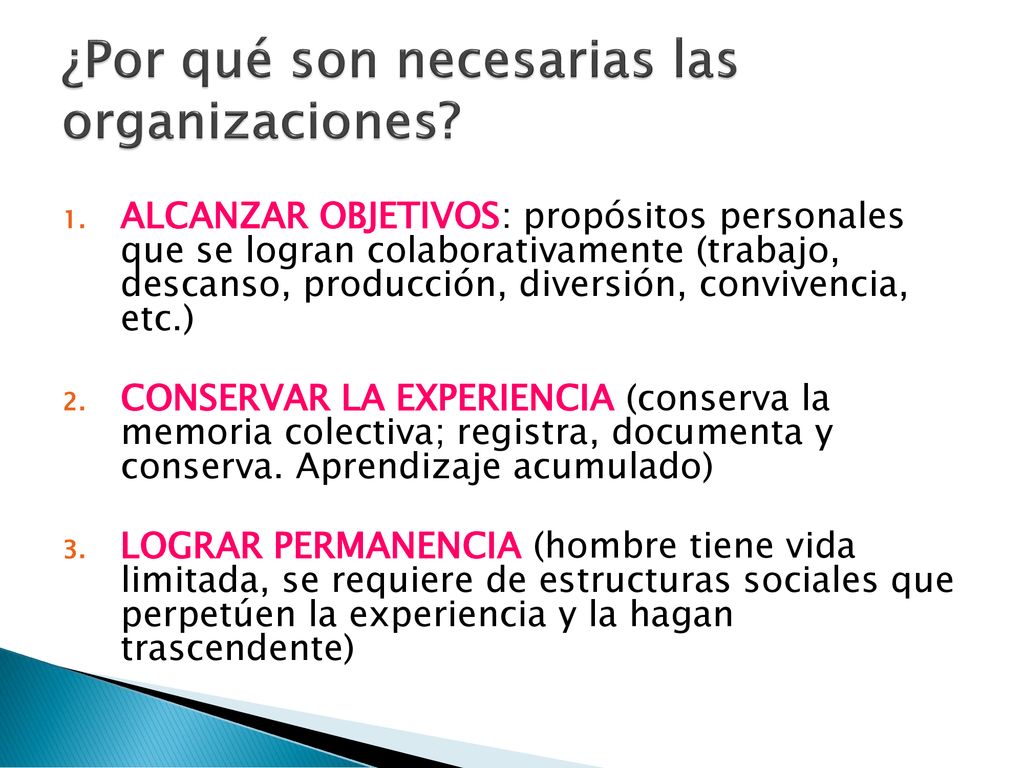 ¿Por qué son necesarias las organizaciones?

1. ALCANZAR OBJETIVOS: propósitos personales que se logran colaborativamente (trabajo, descanso, producción, diversión, convivencia, etc.)

2. CONSERVAR LA EXPERIENCIA (conserva la memoria colectiva; registra, documenta y conserva. Aprendizaje acumulado)

3. LOGRAR PERMANENCIA (hombre tiene vida limitada, se requiere de estructuras sociales que perpetúen la experiencia y la hagan trascendente)